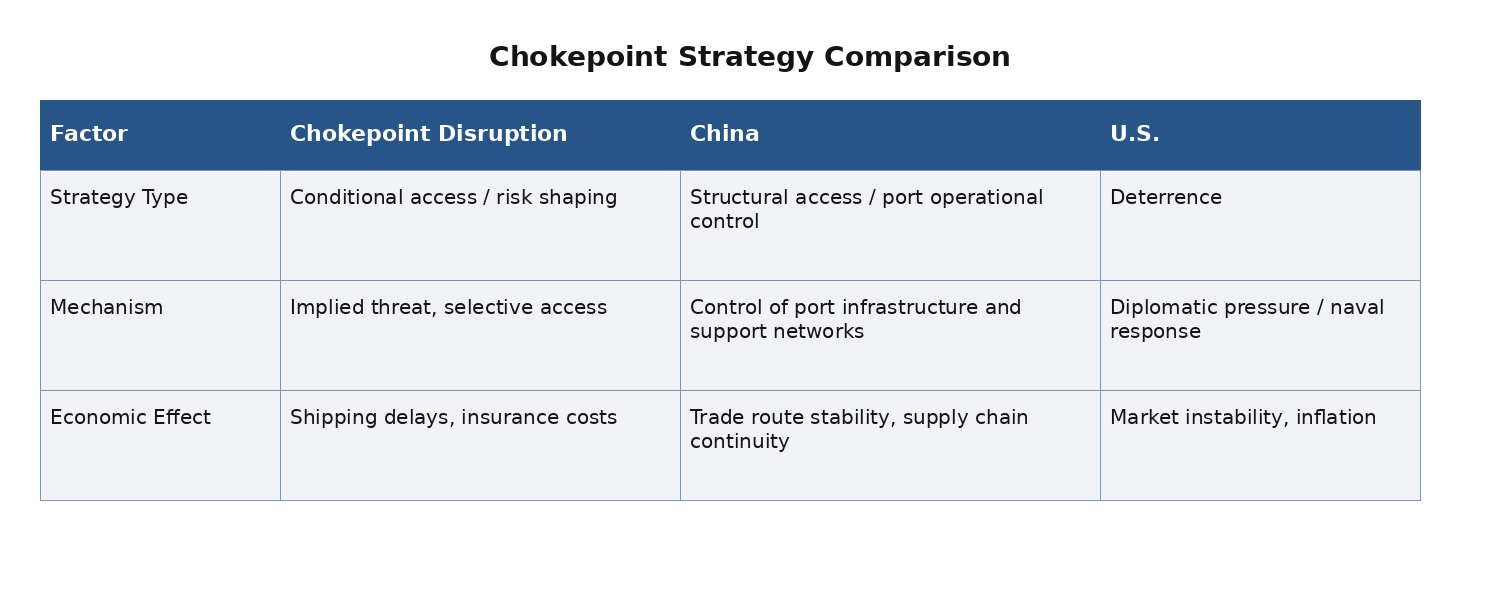 Chokepoint Strategy Comparison

| Factor | Chokepoint Disruption | China | U.S. |
|---|---|---|---|
| Strategy Type | Conditional access / risk shaping | Structural access / port operational control | Deterrence |
| Mechanism | Implied threat, selective access | Control of port infrastructure and support networks | Diplomatic pressure / naval response |
| Economic Effect | Shipping delays, insurance costs | Trade route stability, supply chain continuity | Market instability, inflation |